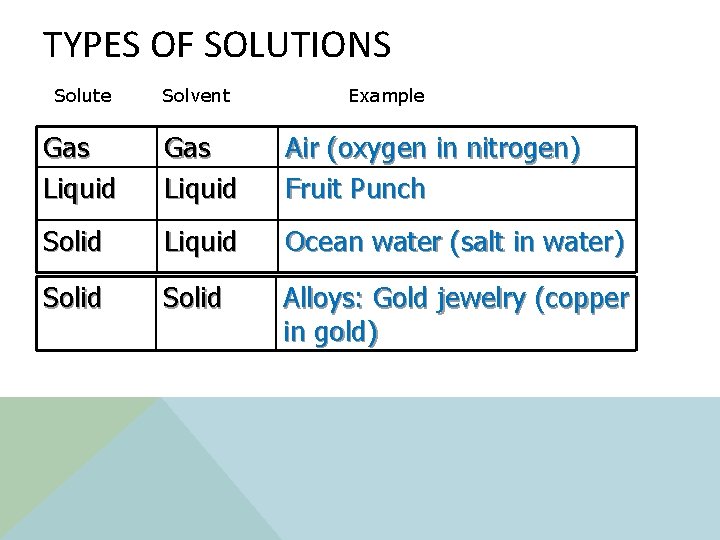 TYPES OF SOLUTIONS

| Solute | Solvent | Example |
|---|---|---|
| Gas | Gas | Air (oxygen in nitrogen) |
| Liquid | Liquid | Fruit Punch |
| Solid | Liquid | Ocean water (salt in water) |
| Solid | Solid | Alloys: Gold jewelry (copper in gold) |